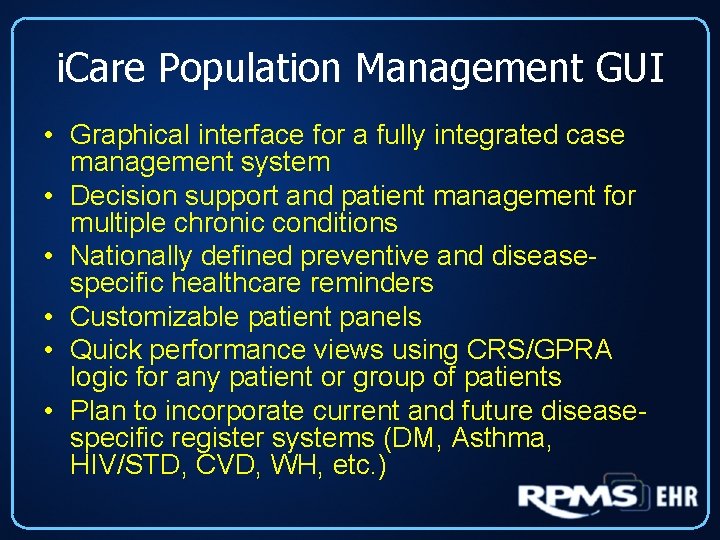 iCare Population Management GUI

• Graphical interface for a fully integrated case management system
• Decision support and patient management for multiple chronic conditions
• Nationally defined preventive and disease-specific healthcare reminders
• Customizable patient panels
• Quick performance views using CRS/GPRA logic for any patient or group of patients
• Plan to incorporate current and future disease-specific register systems (DM, Asthma, HIV/STD, CVD, WH, etc.)

RPMS EHR